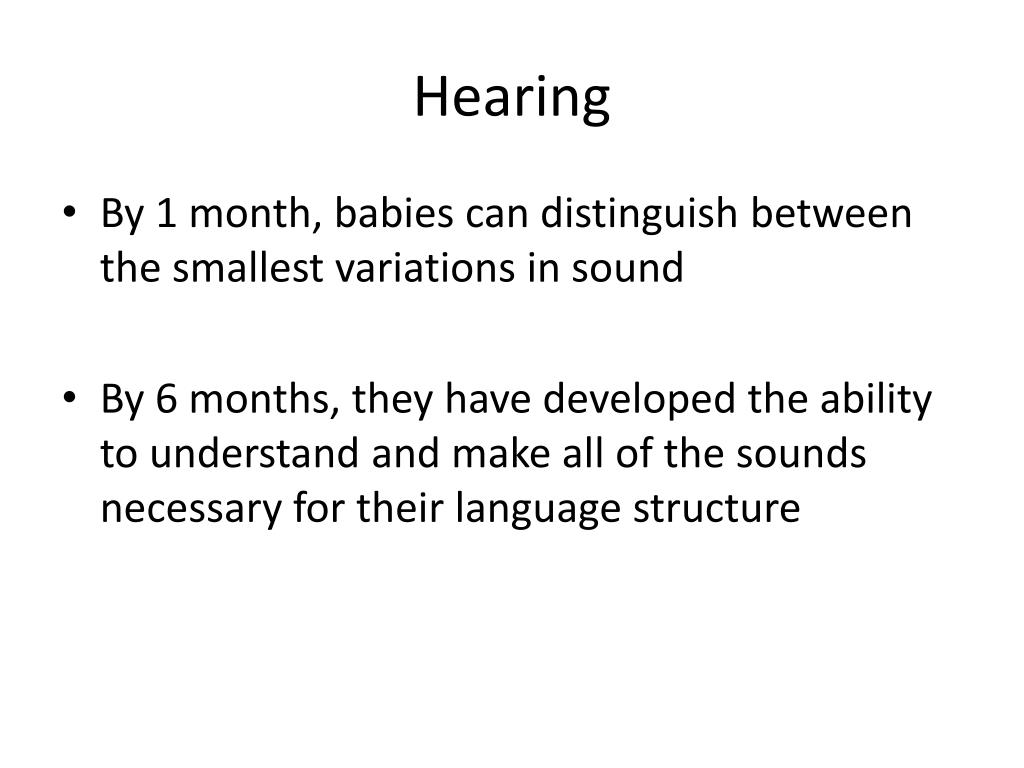 Hearing

• By 1 month, babies can distinguish between the smallest variations in sound

• By 6 months, they have developed the ability to understand and make all of the sounds necessary for their language structure